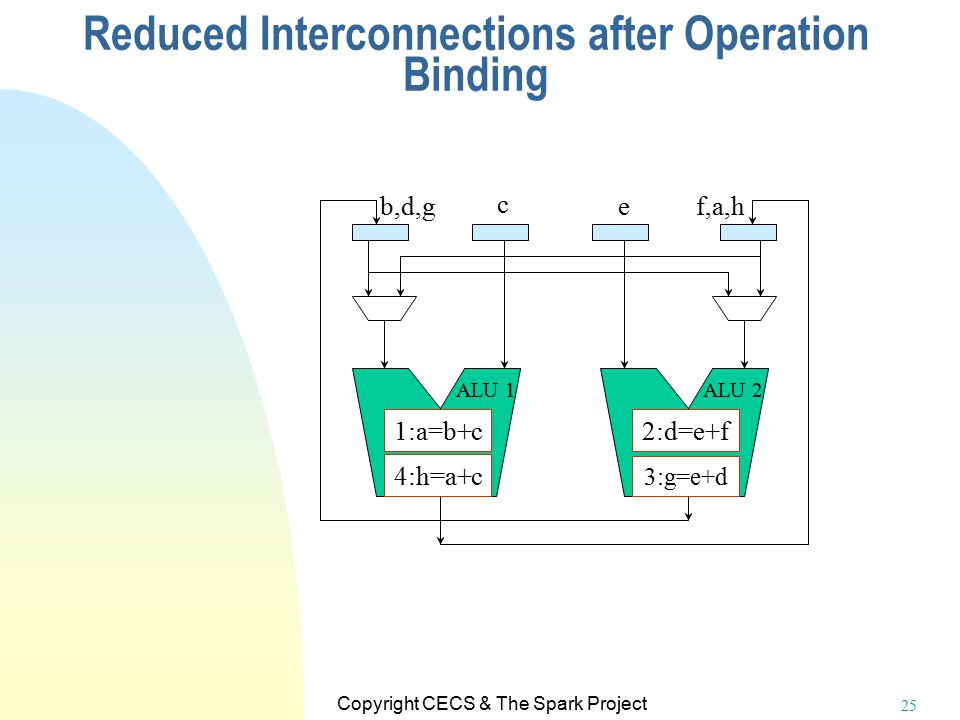 Reduced Interconnections after Operation Binding

b,d,g

c

e

f,a,h

ALU 1

1:a=b+c

4:h=a+c

ALU 2

2:d=e+f

3:g=e+d

Copyright CECS & The Spark Project

25